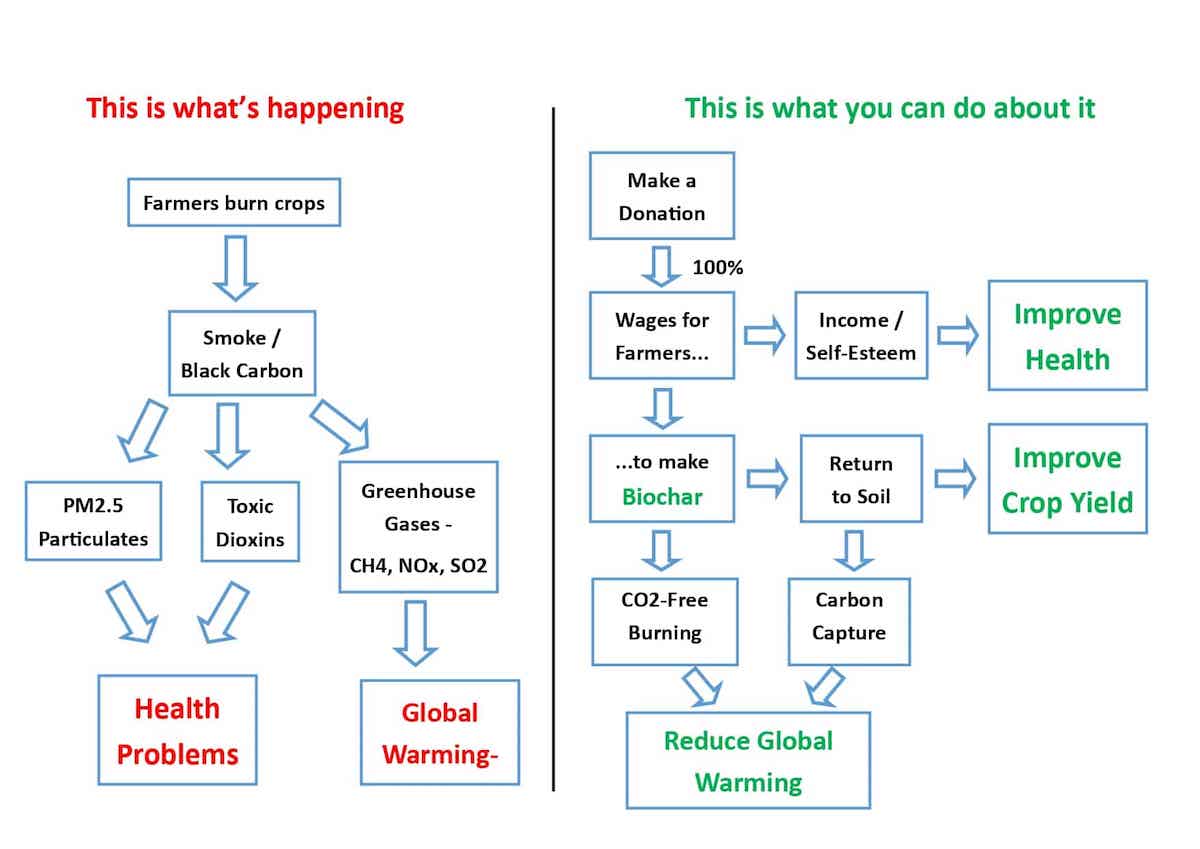 This is what's happening

Farmers burn crops

Smoke / Black Carbon

PM2.5 Particulates

Toxic Dioxins

Greenhouse Gases - CH4, NOx, SO2

Health Problems

Global Warming-

This is what you can do about it

Make a Donation

100%

Wages for Farmers...

Income / Self-Esteem

Improve Health

...to make Biochar

Return to Soil

Improve Crop Yield

CO2-Free Burning

Carbon Capture

Reduce Global Warming